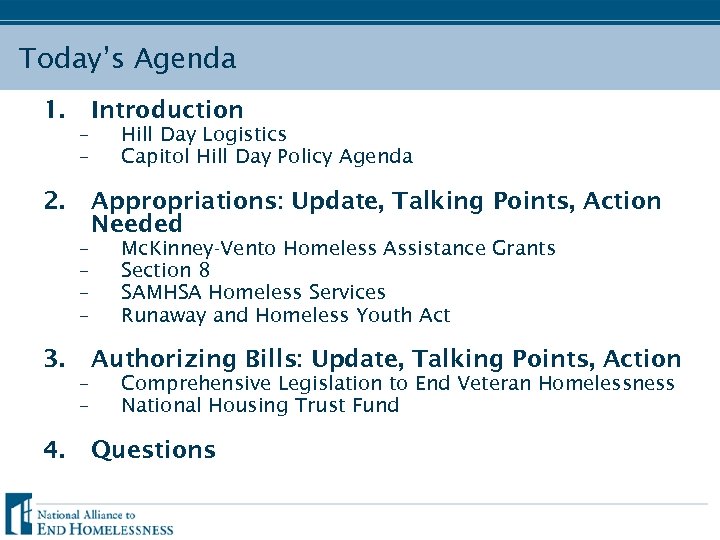 Today's Agenda

1. Introduction
– Hill Day Logistics
– Capitol Hill Day Policy Agenda

2. Appropriations: Update, Talking Points, Action Needed
– McKinney-Vento Homeless Assistance Grants
– Section 8
– SAMHSA Homeless Services
– Runaway and Homeless Youth Act

3. Authorizing Bills: Update, Talking Points, Action
– Comprehensive Legislation to End Veteran Homelessness
– National Housing Trust Fund

4. Questions

National Alliance to
END HOMELESSNESS